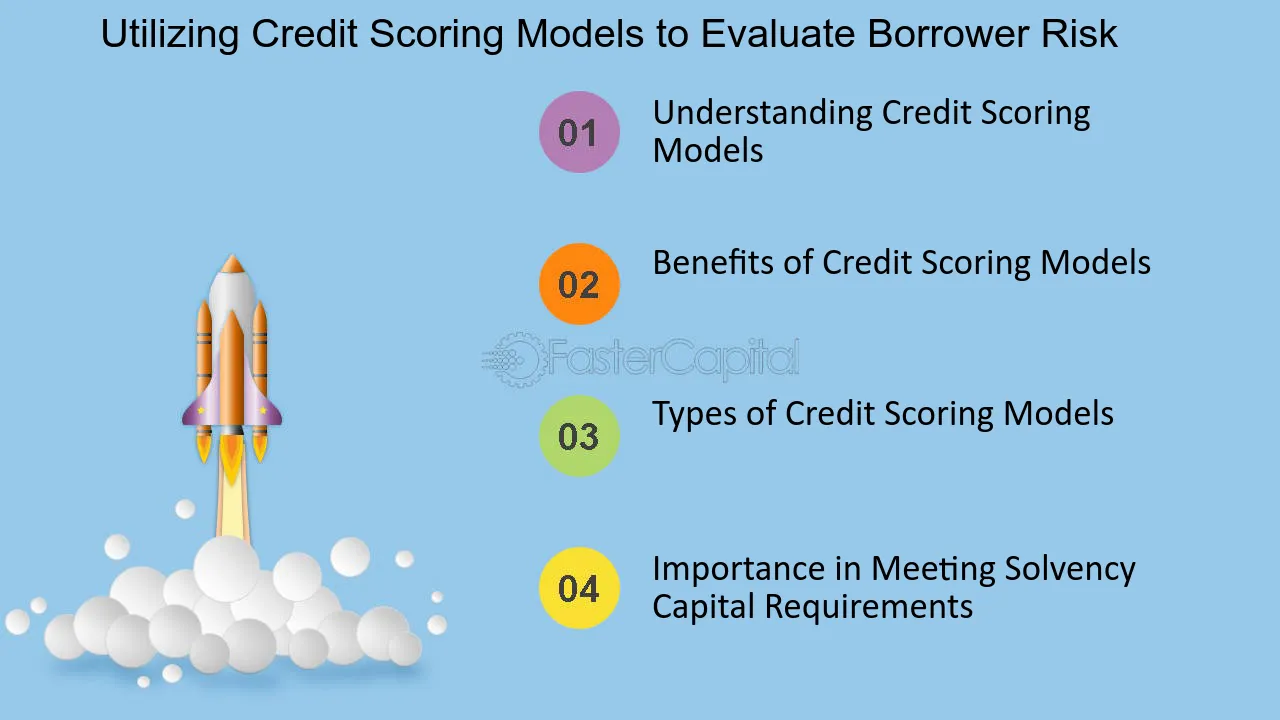 Utilizing Credit Scoring Models to Evaluate Borrower Risk

01 Understanding Credit Scoring Models

02 Benefits of Credit Scoring Models

FasterCapital

03 Types of Credit Scoring Models

04 Importance in Meeting Solvency Capital Requirements